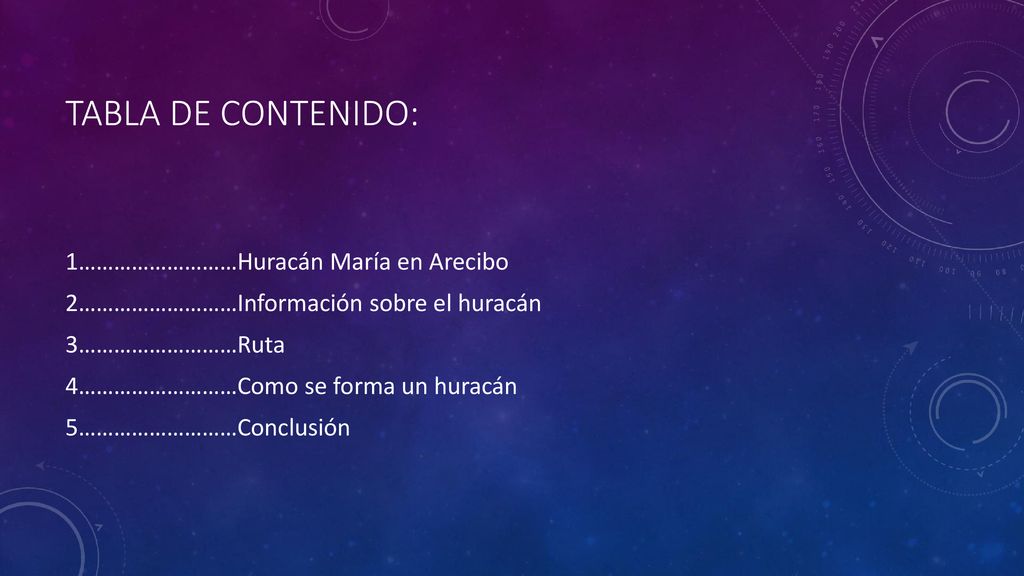 TABLA DE CONTENIDO:

1………………………Huracán María en Arecibo
2………………………Información sobre el huracán
3………………………Ruta
4………………………Como se forma un huracán
5………………………Conclusión